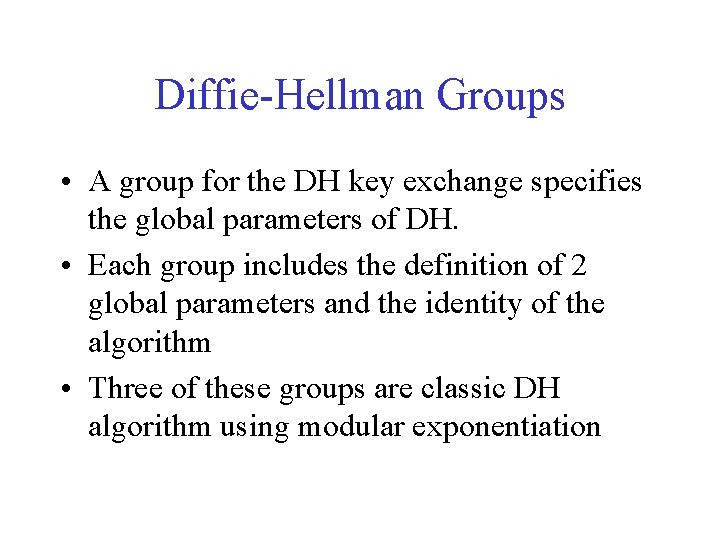 Diffie-Hellman Groups

• A group for the DH key exchange specifies the global parameters of DH.

• Each group includes the definition of 2 global parameters and the identity of the algorithm

• Three of these groups are classic DH algorithm using modular exponentiation